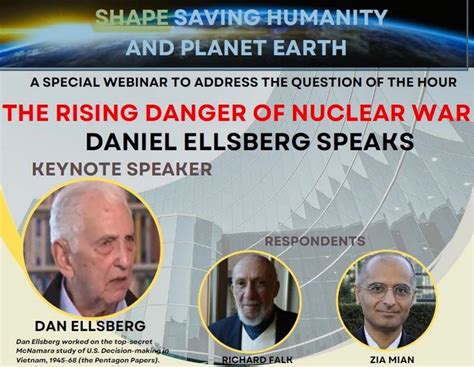 SHAPE SAVING HUMANITY AND PLANET EARTH

A SPECIAL WEBINAR TO ADDRESS THE QUESTION OF THE HOUR

THE RISING DANGER OF NUCLEAR WAR

DANIEL ELLSBERG SPEAKS

KEYNOTE SPEAKER

DAN ELLSBERG

Dan Ellsberg worked on the top-secret McNamara study of U.S. Decision-making in Vietnam, 1945-68 (the Pentagon Papers).

RESPONDENTS

RICHARD FALK

ZIA MIAN